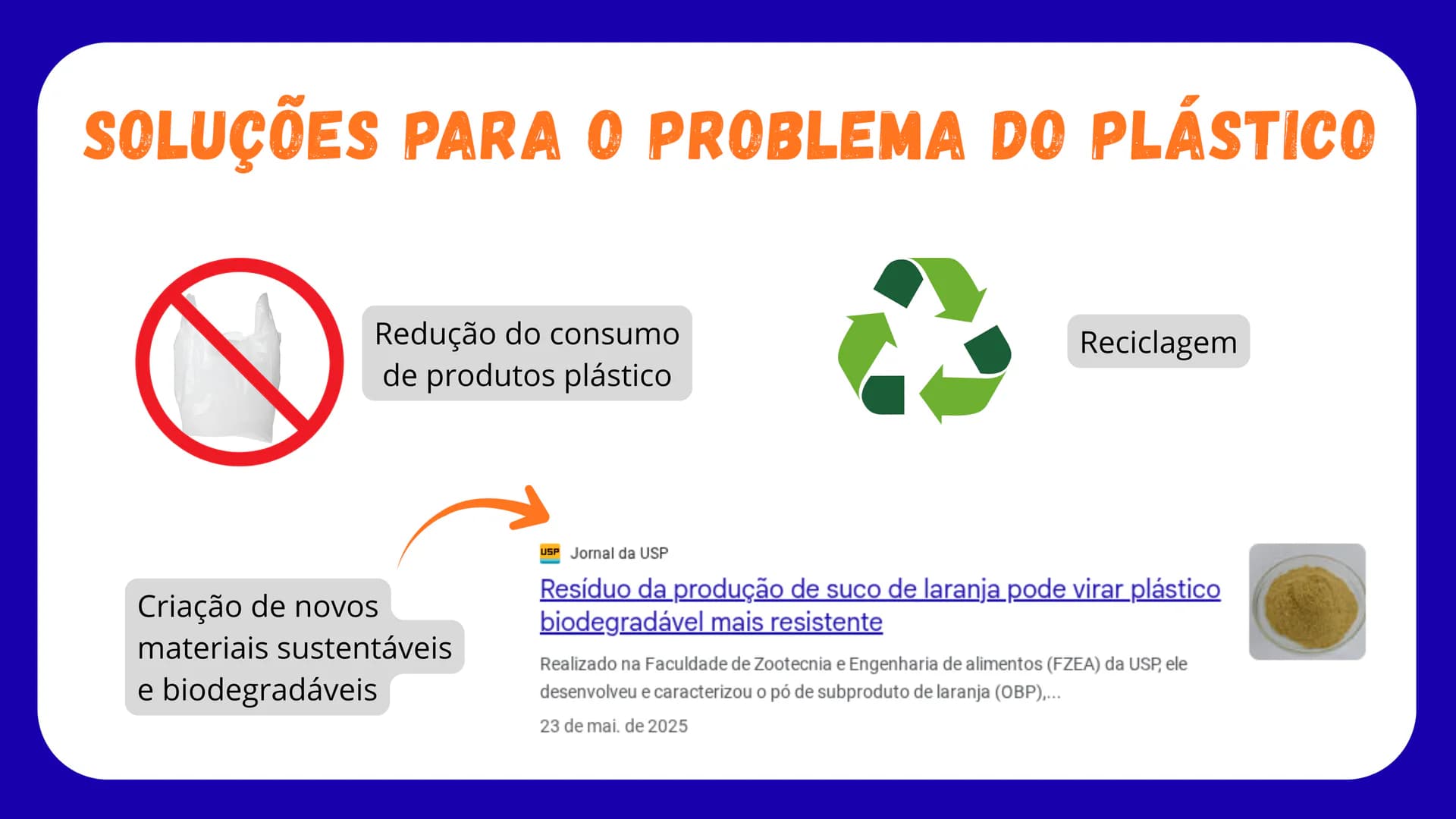 SOLUÇÕES PARA O PROBLEMA DO PLÁSTICO

Redução do consumo de produtos plástico

Reciclagem

Criação de novos materiais sustentáveis e biodegradáveis

USP Jornal da USP

Resíduo da produção de suco de laranja pode virar plástico biodegradável mais resistente

Realizado na Faculdade de Zootecnia e Engenharia de alimentos (FZEA) da USP, ele desenvolveu e caracterizou o pó de subproduto de laranja (OBP),...

23 de mai. de 2025